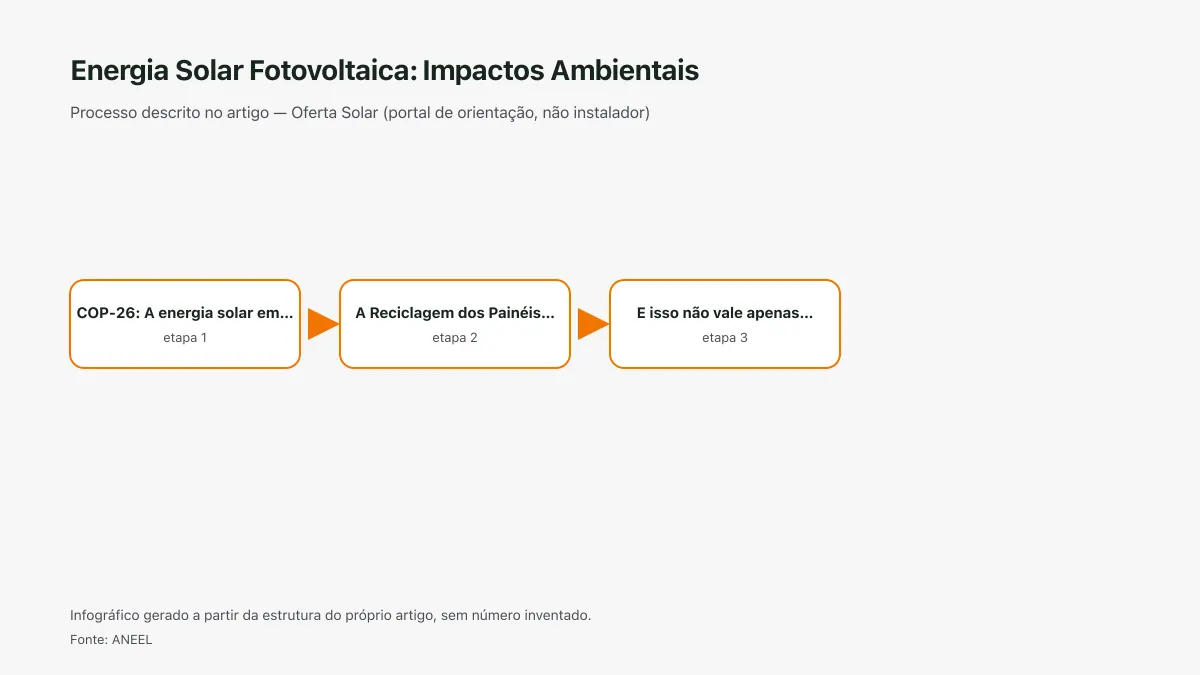 Energia Solar Fotovoltaica: Impactos Ambientais

Processo descrito no artigo — Oferta Solar (portal de orientação, não instalador)

COP-26: A energia solar em...
etapa 1

A Reciclagem dos Painéis...
etapa 2

E isso não vale apenas...
etapa 3

Infográfico gerado a partir da estrutura do próprio artigo, sem número inventado.

Fonte: ANEEL